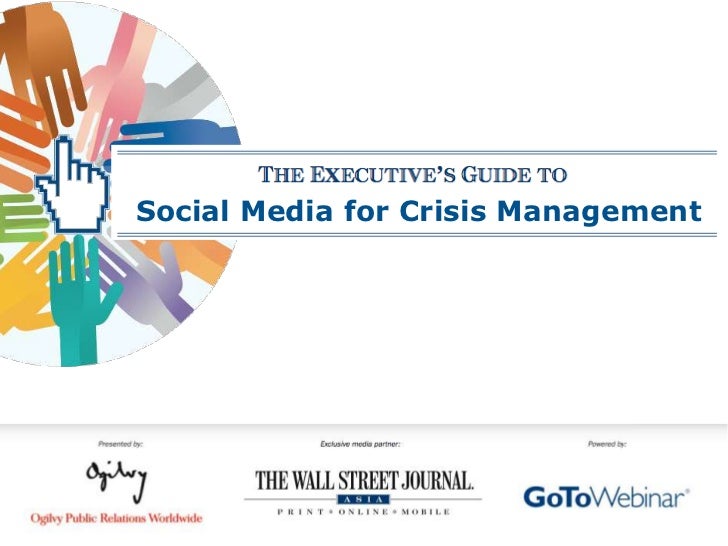 THE EXECUTIVE'S GUIDE TO
Social Media for Crisis Management

Presented by:
Ogilvy
Ogilvy Public Relations Worldwide

Exclusive media partner:
THE WALL STREET JOURNAL.
ASIA
PRINT • ONLINE • MOBILE

Powered by:
GoToWebinar®